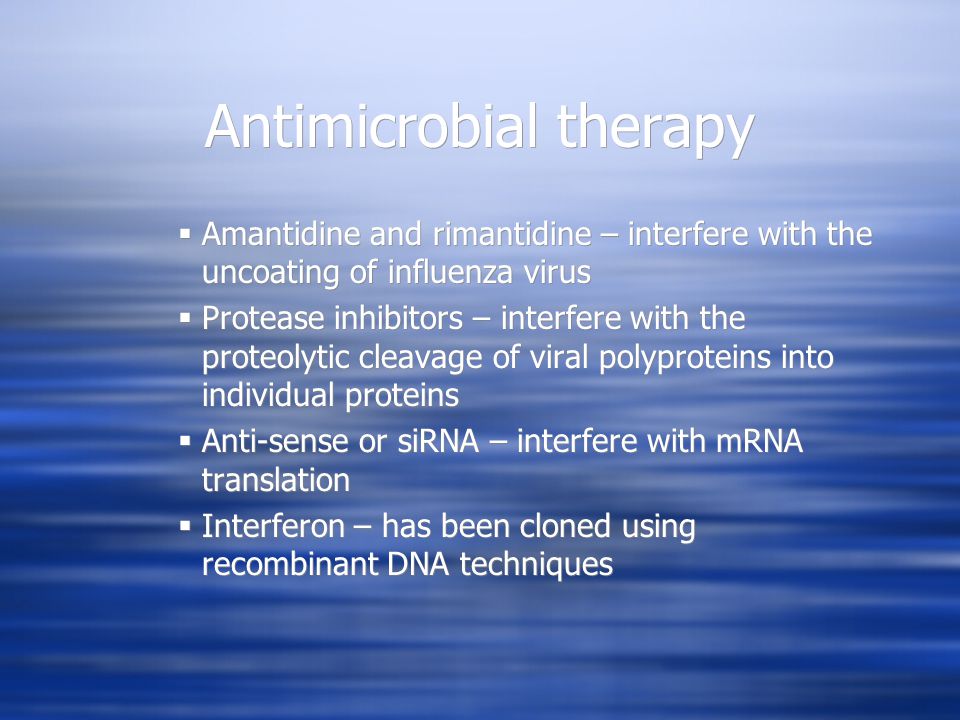 Antimicrobial therapy

▪ Amantidine and rimantidine – interfere with the uncoating of influenza virus
▪ Protease inhibitors – interfere with the proteolytic cleavage of viral polyproteins into individual proteins
▪ Anti-sense or siRNA – interfere with mRNA translation
▪ Interferon – has been cloned using recombinant DNA techniques